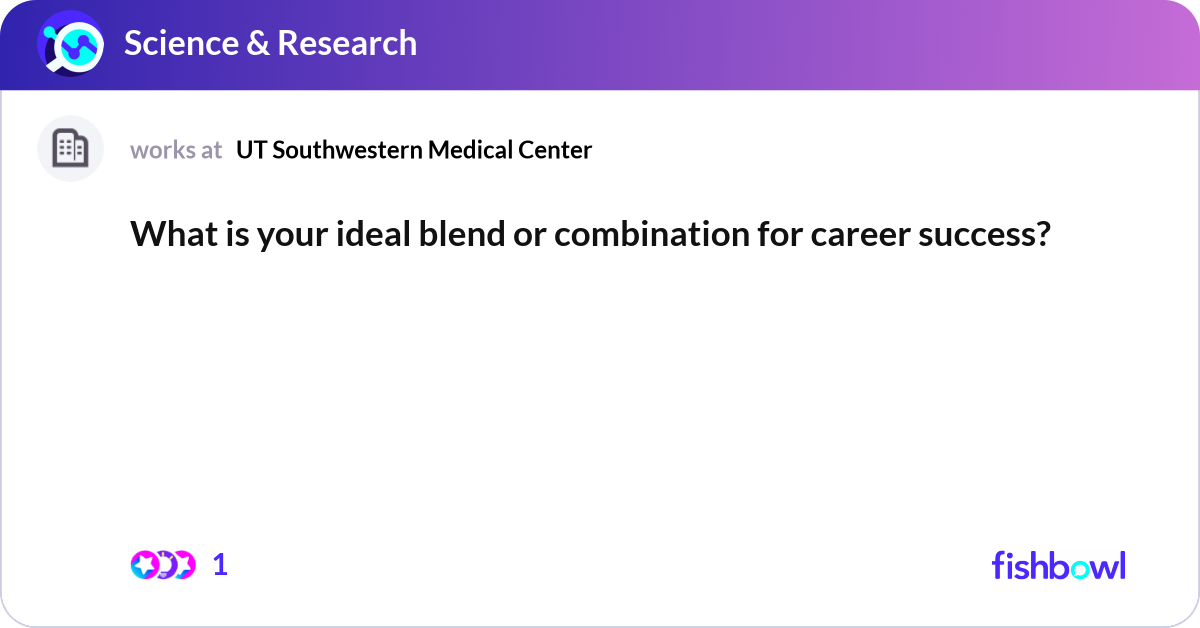 Science & Research

works at UT Southwestern Medical Center

What is your ideal blend or combination for career success?

1

fishbowl